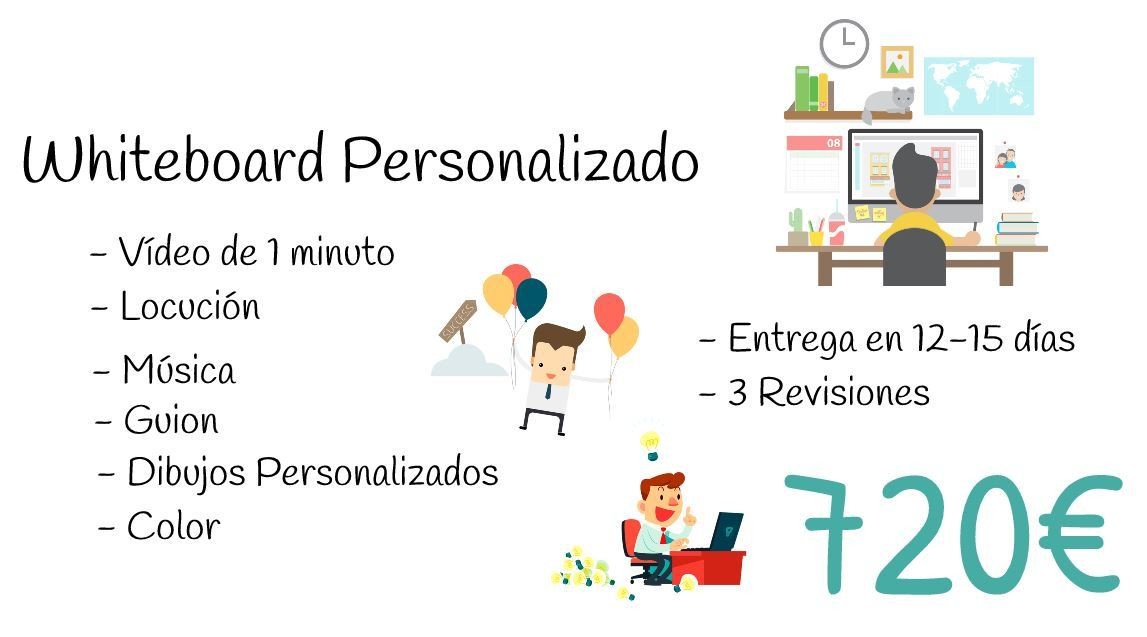 Whiteboard Personalizado

- Vídeo de 1 minuto
- Locución
- Música
- Guion
- Dibujos Personalizados
- Color

SUCCESS

08

- Entrega en 12-15 días
- 3 Revisiones

720€